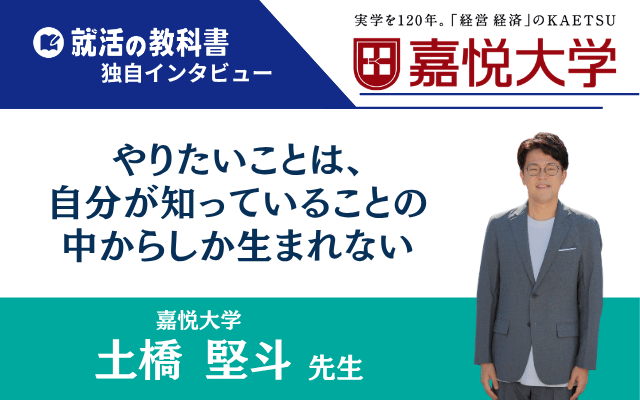 就活の教科書
独自インタビュー

実学を120年。「経営 経済」のKAETSU
嘉悦大学

やりたいことは、
自分が知っていることの
中からしか生まれない

嘉悦大学
土橋 堅斗 先生